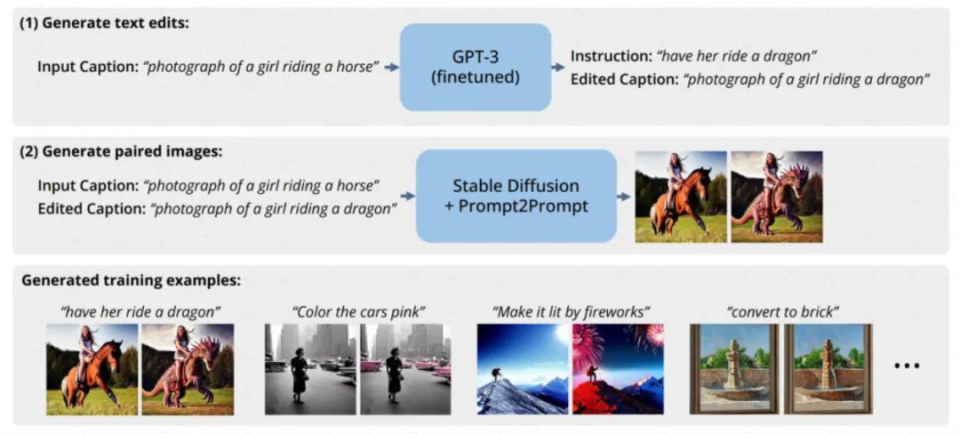 (1) Generate text edits:

Input Caption: "photograph of a girl riding a horse"

GPT-3
(finetuned)

Instruction: "have her ride a dragon"
Edited Caption: "photograph of a girl riding a dragon"

(2) Generate paired images:

Input Caption: "photograph of a girl riding a horse"
Edited Caption: "photograph of a girl riding a dragon"

Stable Diffusion
+ Prompt2Prompt

Generated training examples:

"have her ride a dragon"

"Color the cars pink"

"Make it lit by fireworks"

"convert to brick"

...